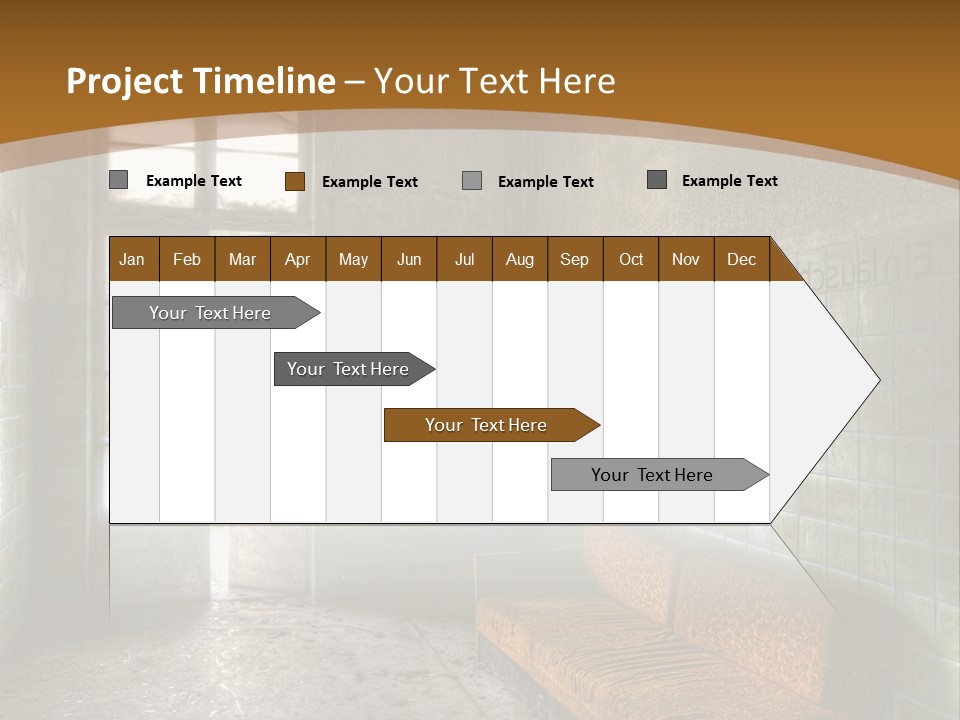 Project Timeline – Your Text Here

Example Text Example Text Example Text Example Text

| Jan | Feb | Mar | Apr | May | Jun | Jul | Aug | Sep | Oct | Nov | Dec |
|---|---|---|---|---|---|---|---|---|---|---|---|

Your Text Here

Your Text Here

Your Text Here

Your Text Here